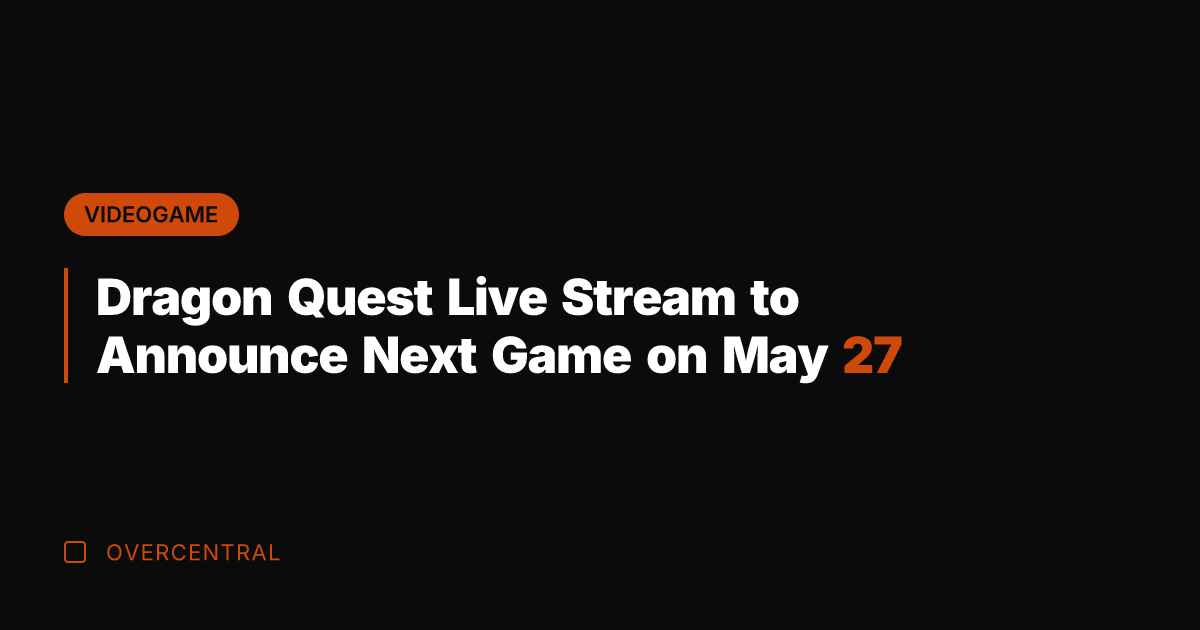 VIDEOGAME

Dragon Quest Live Stream to Announce Next Game on May 27

OVERCENTRAL